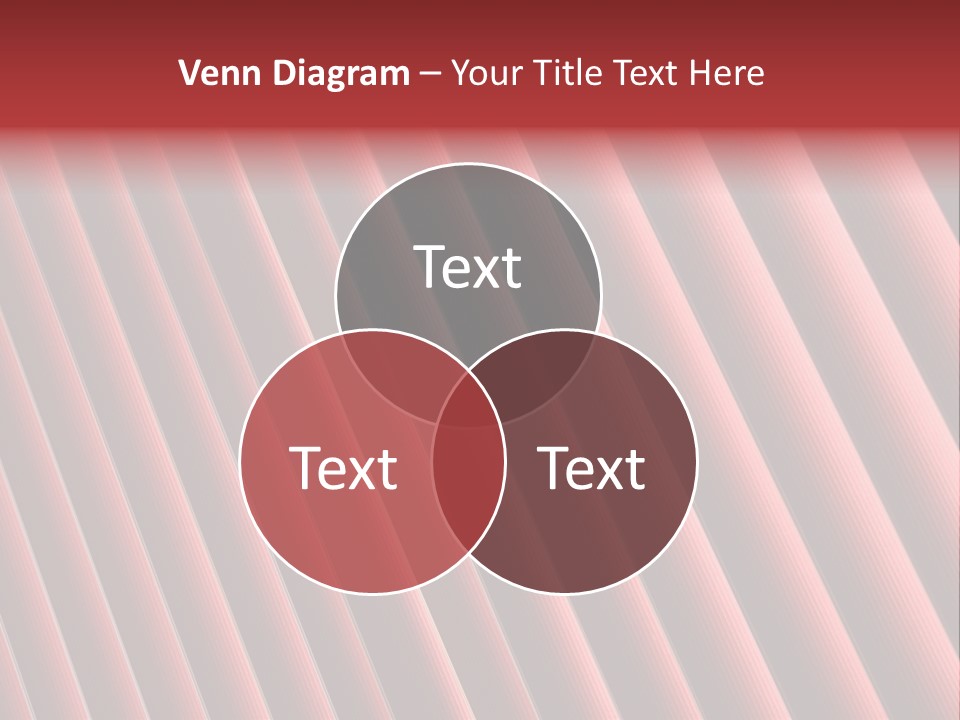 Venn Diagram – Your Title Text Here

Text

Text

Text